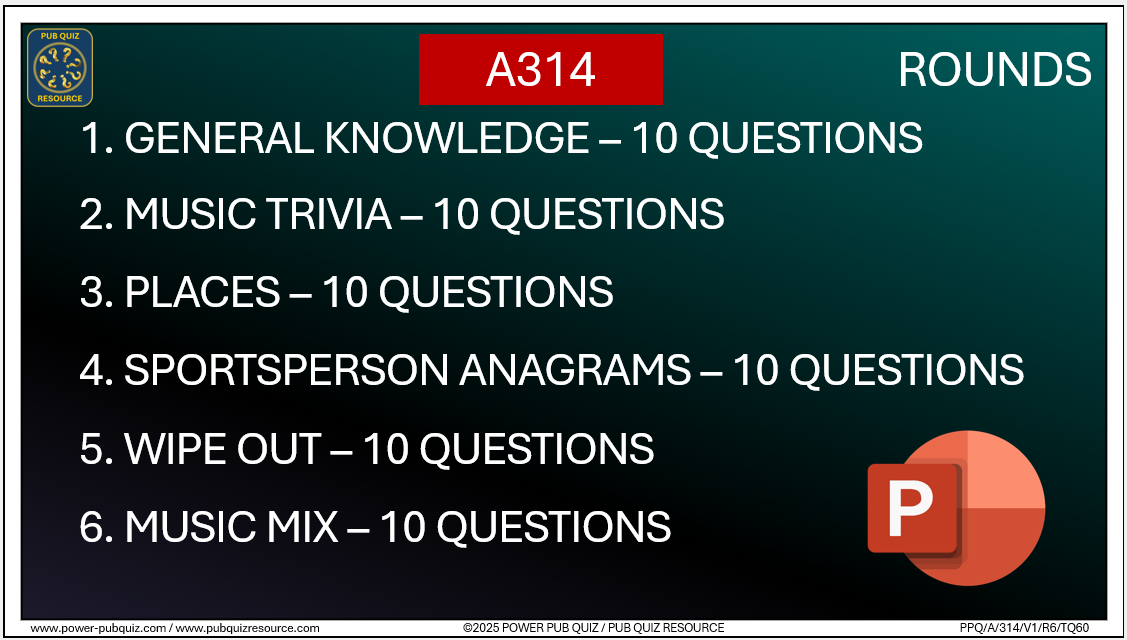 PUB QUIZ RESOURCE

A314

ROUNDS

1. GENERAL KNOWLEDGE – 10 QUESTIONS

2. MUSIC TRIVIA – 10 QUESTIONS

3. PLACES – 10 QUESTIONS

4. SPORTSPERSON ANAGRAMS – 10 QUESTIONS

5. WIPE OUT – 10 QUESTIONS

6. MUSIC MIX – 10 QUESTIONS

P

www.power-pubquiz.com / www.pubquizresource.com

©2025 POWER PUB QUIZ / PUB QUIZ RESOURCE

PPQ/A/314/V1/R6/TQ60